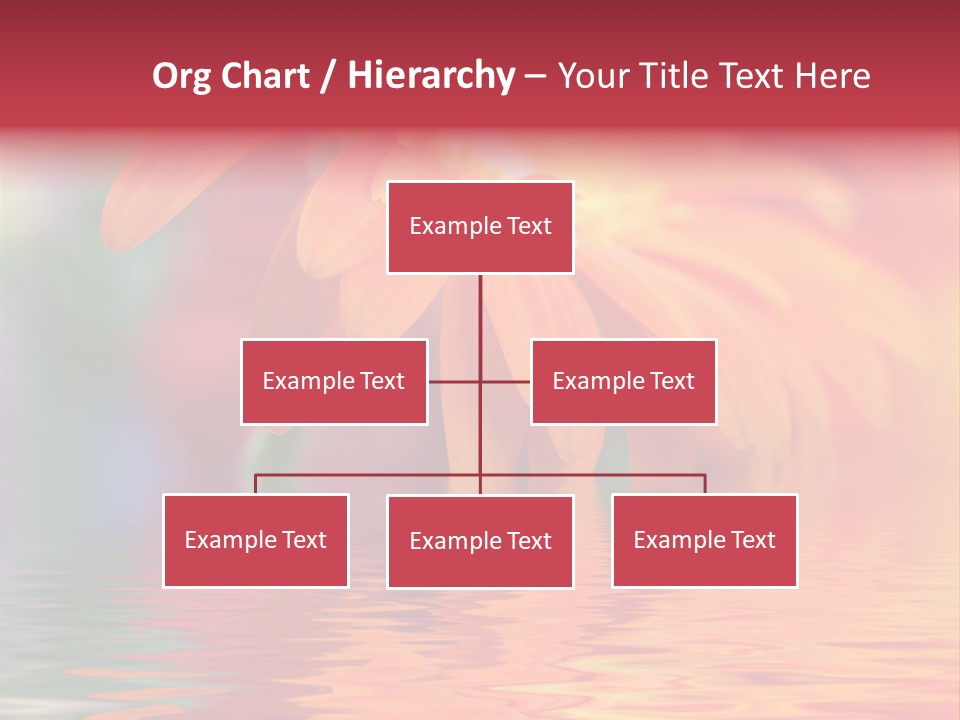 Org Chart / Hierarchy – Your Title Text Here

Example Text

Example Text

Example Text

Example Text

Example Text

Example Text